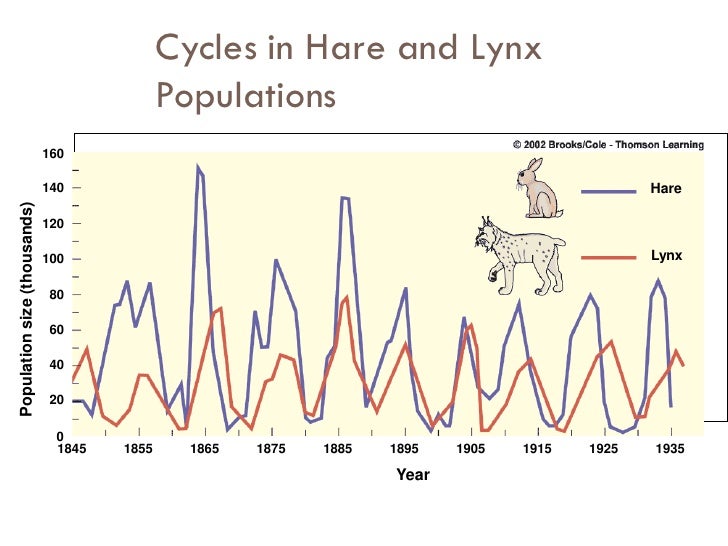 Cycles in Hare and Lynx Populations

© 2002 Brooks/Cole - Thomson Learning

Hare

Lynx

Population size (thousands)

160
140
120
100
80
60
40
20
0

1845 1855 1865 1875 1885 1895 1905 1915 1925 1935

Year